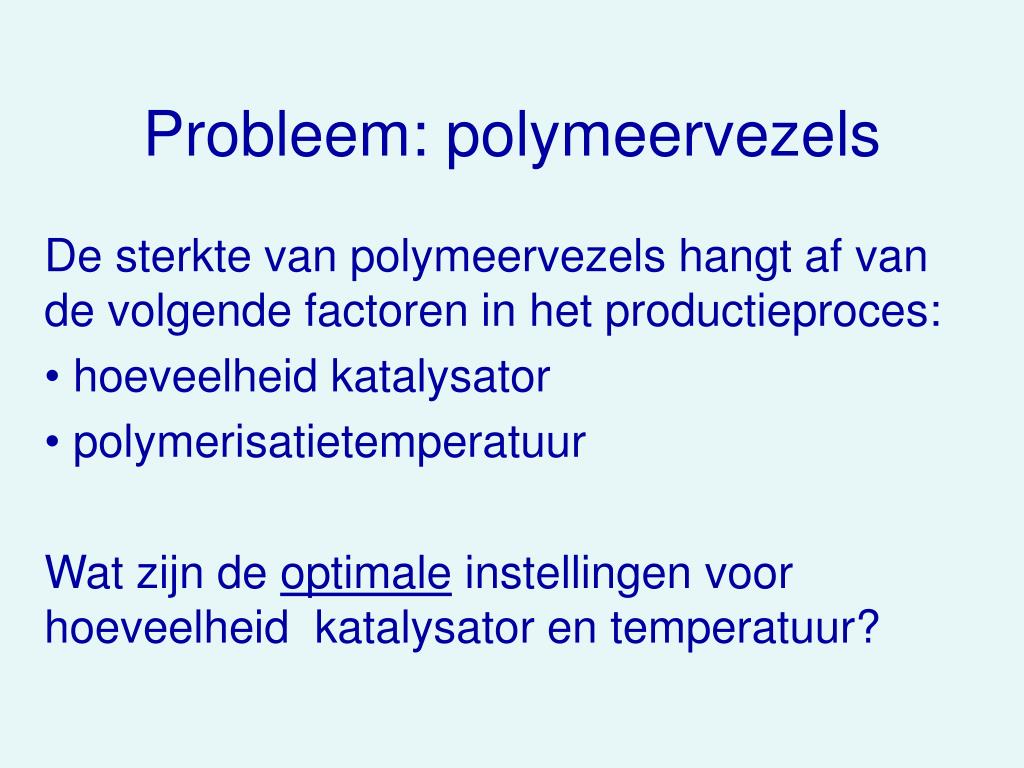 Probleem: polymeervezels

De sterkte van polymeervezels hangt af van de volgende factoren in het productieproces:

• hoeveelheid katalysator

• polymerisatietemperatuur

Wat zijn de optimale instellingen voor hoeveelheid katalysator en temperatuur?